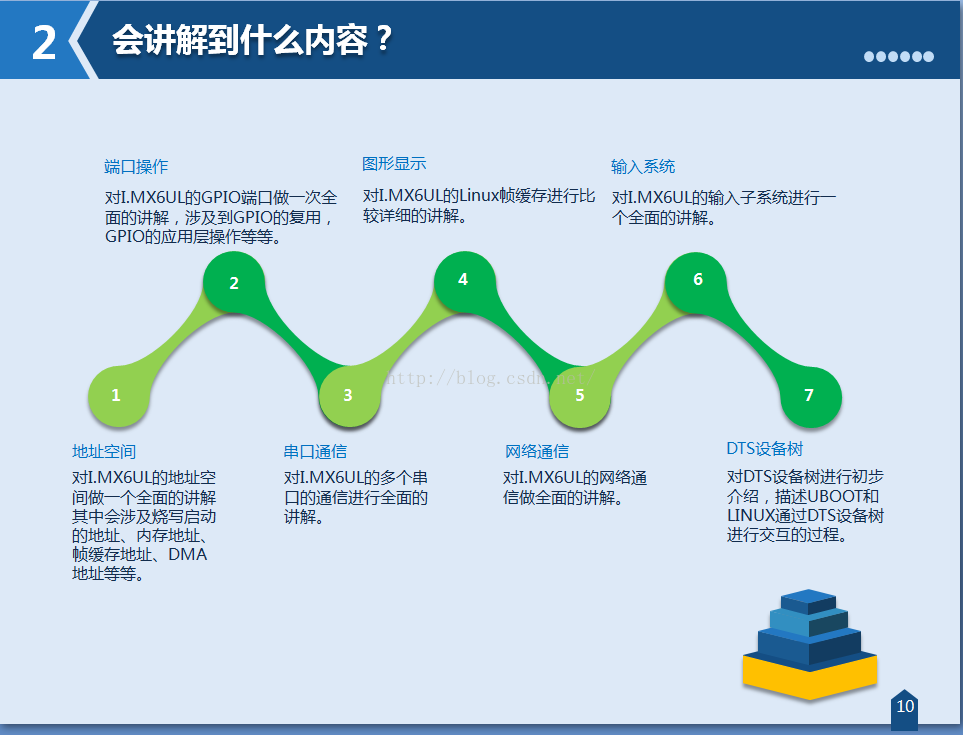 2 会讲解到什么内容？

端口操作
对I.MX6UL的GPIO端口做一次全面的讲解，涉及到GPIO的复用，GPIO的应用层操作等等。

图形显示
对I.MX6UL的Linux帧缓存进行比较详细的讲解。

输入系统
对I.MX6UL的输入子系统进行一个全面的讲解。

2

4

6

1

3

5

7

http://blog.csdn.net/

地址空间
对I.MX6UL的地址空间做一个全面的讲解其中会涉及烧写启动的地址、内存地址、帧缓存地址、DMA地址等等。

串口通信
对I.MX6UL的多个串口的通信进行全面的讲解。

网络通信
对I.MX6UL的网络通信做全面的讲解。

DTS设备树
对DTS设备树进行初步介绍，描述UBOOT和LINUX通过DTS设备树进行交互的过程。

10